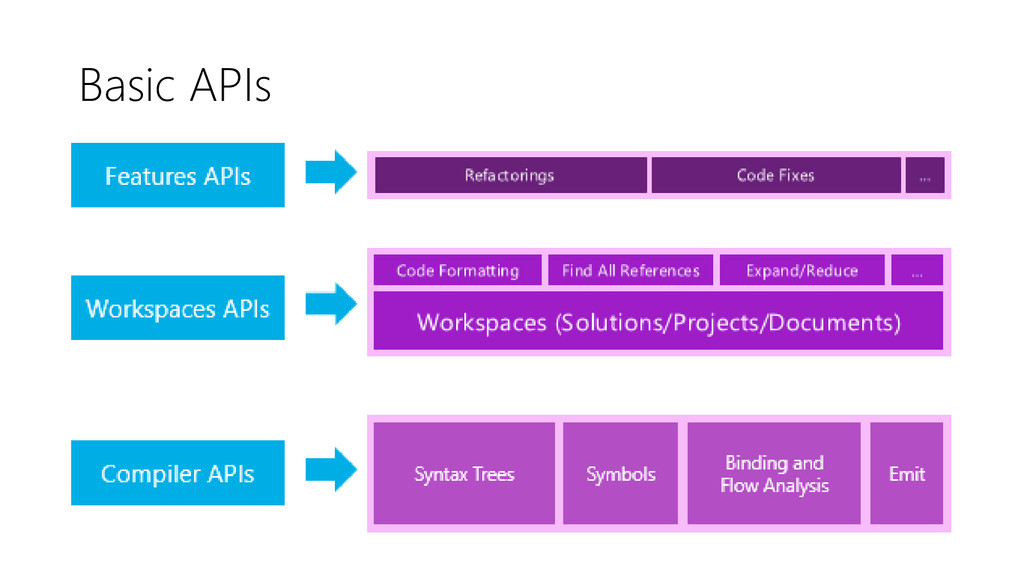 Basic APIs

Features APIs

Refactorings

Code Fixes

...

Workspaces APIs

Code Formatting

Find All References

Expand/Reduce

...

Workspaces (Solutions/Projects/Documents)

Compiler APIs

Syntax Trees

Symbols

Binding and Flow Analysis

Emit